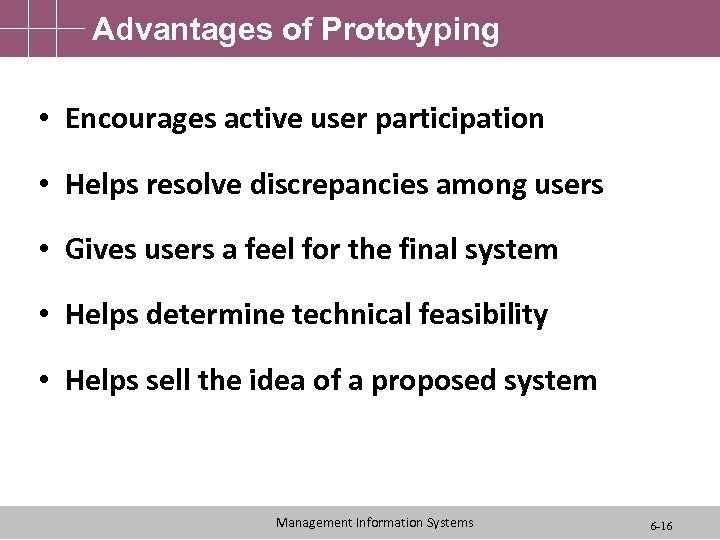 Advantages of Prototyping

• Encourages active user participation

• Helps resolve discrepancies among users

• Gives users a feel for the final system

• Helps determine technical feasibility

• Helps sell the idea of a proposed system

Management Information Systems

6-16